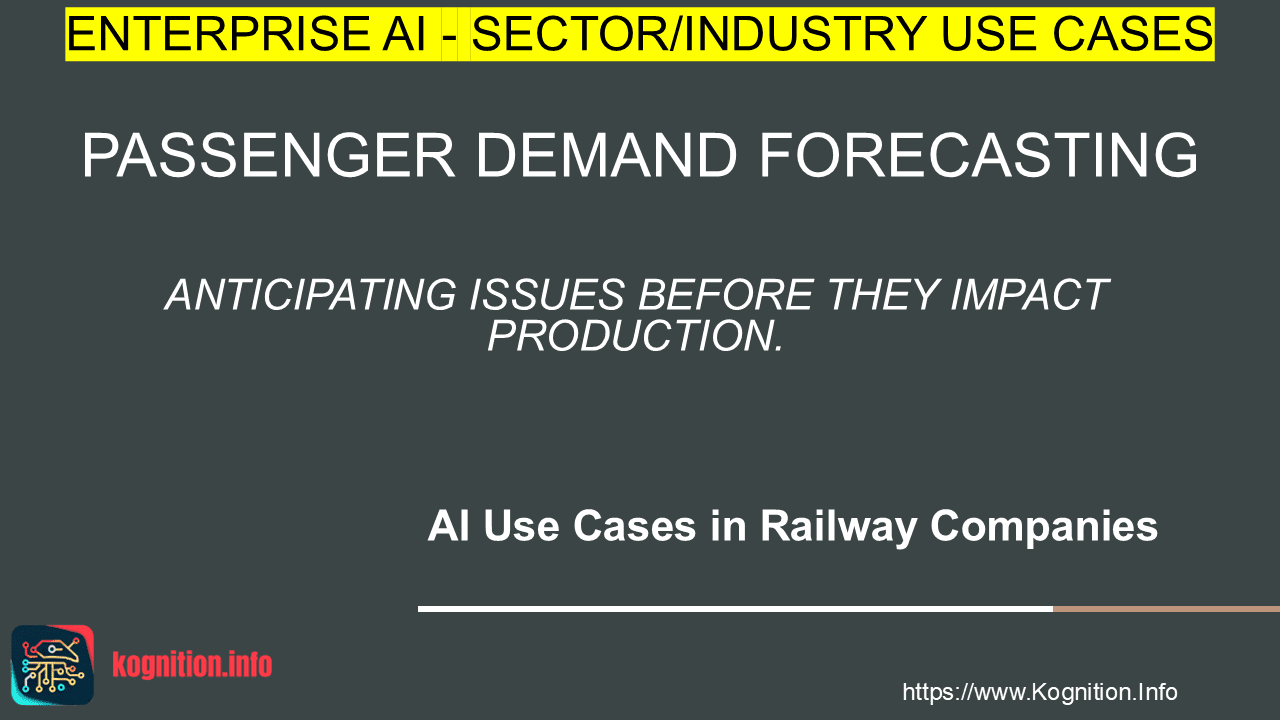 ENTERPRISE AI - SECTOR/INDUSTRY USE CASES

PASSENGER DEMAND FORECASTING

ANTICIPATING ISSUES BEFORE THEY IMPACT PRODUCTION.

AI Use Cases in Railway Companies

kognition.info

https://www.Kognition.Info